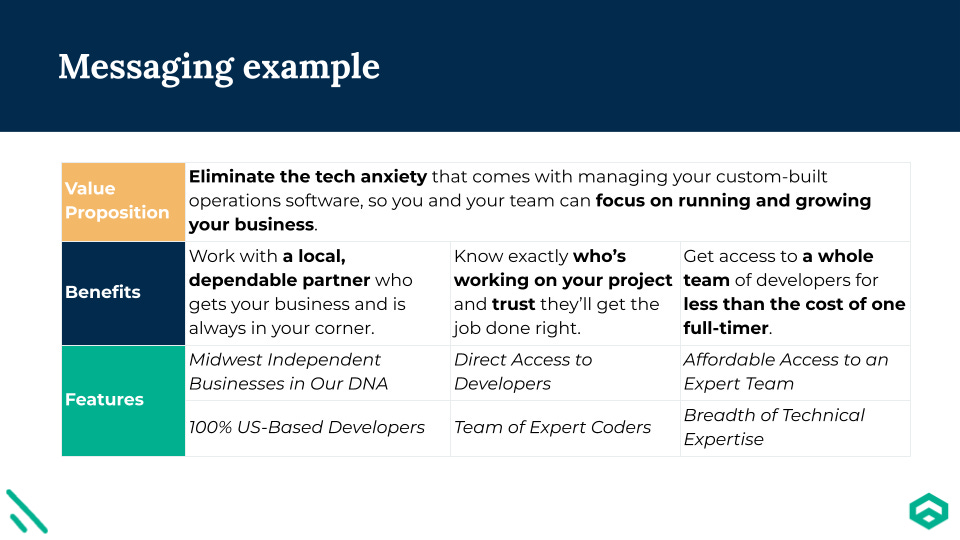 Messaging example

| Value Proposition | Eliminate the tech anxiety that comes with managing your custom-built operations software, so you and your team can focus on running and growing your business. | | |
|---|---|---|---|
| Benefits | Work with a local, dependable partner who gets your business and is always in your corner. | Know exactly who's working on your project and trust they'll get the job done right. | Get access to a whole team of developers for less than the cost of one full-timer. |
| Features | Midwest Independent Businesses in Our DNA | Direct Access to Developers | Affordable Access to an Expert Team |
| | 100% US-Based Developers | Team of Expert Coders | Breadth of Technical Expertise |